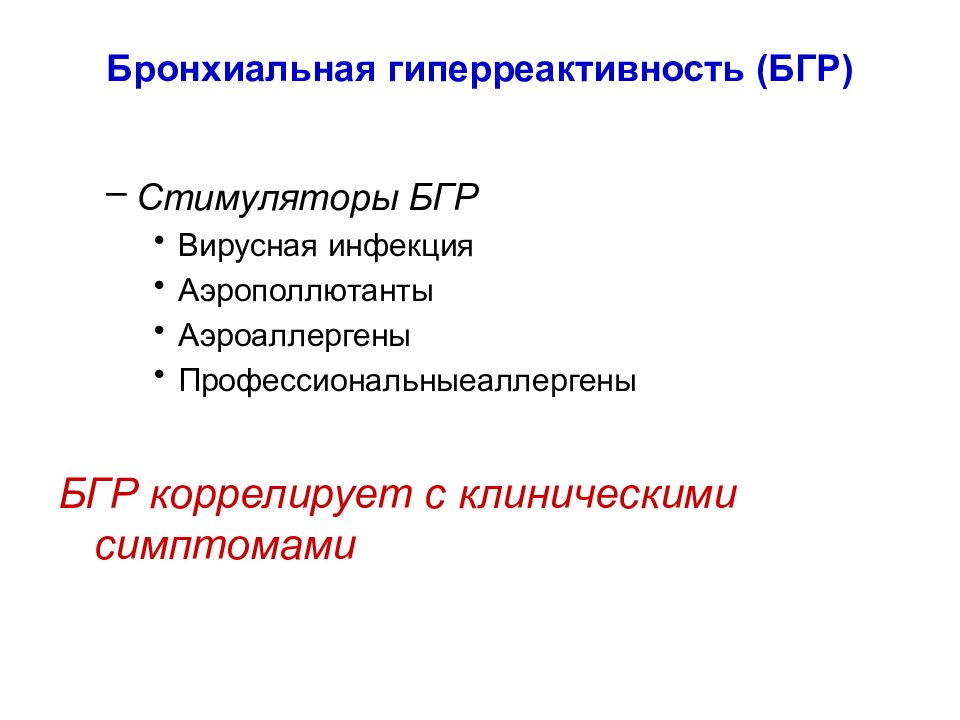 Бронхиальная гиперреактивность (БГР)

– Стимуляторы БГР
• Вирусная инфекция
• Аэрополлютанты
• Аэроаллергены
• Профессиональныеаллергены

БГР коррелирует с клиническими симптомами